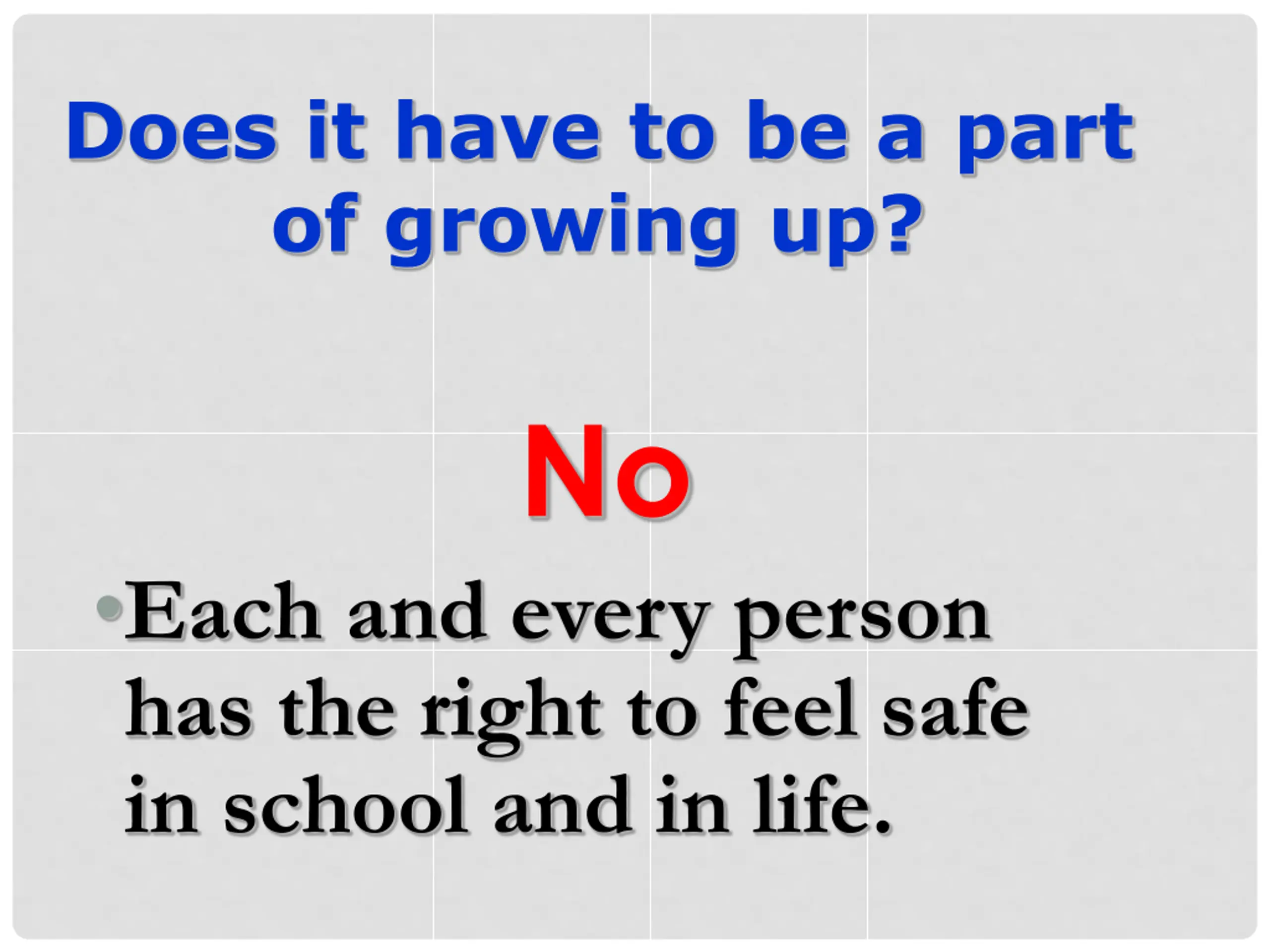 Does it have to be a part of growing up?

No

• Each and every person has the right to feel safe in school and in life.